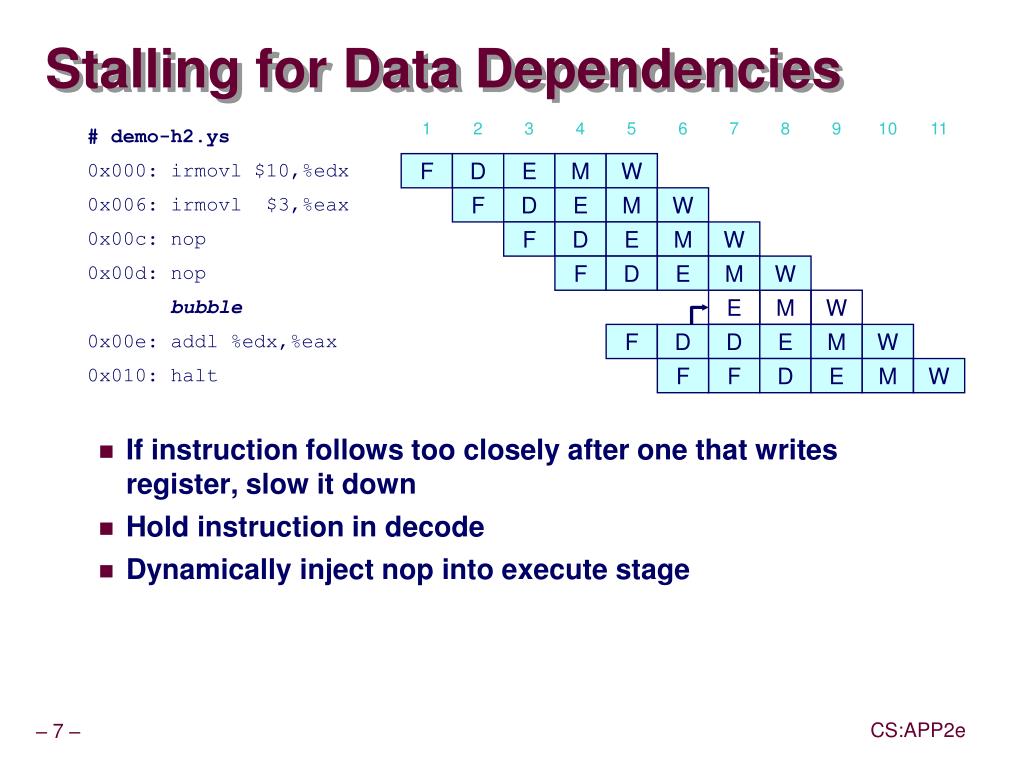 Stalling for Data Dependencies

| # demo-h2.ys | 1 | 2 | 3 | 4 | 5 | 6 | 7 | 8 | 9 | 10 | 11 |
|---|---|---|---|---|---|---|---|---|---|---|---|
| 0x000: irmovl $10,%edx | F | D | E | M | W | | | | | | |
| 0x006: irmovl $3,%eax | | F | D | E | M | W | | | | | |
| 0x00c: nop | | | F | D | E | M | W | | | | |
| 0x00d: nop | | | | F | D | E | M | W | | | |
| bubble | | | | | | | E | M | W | | |
| 0x00e: addl %edx,%eax | | | | | F | D | D | E | M | W | |
| 0x010: halt | | | | | | F | F | D | E | M | W |

If instruction follows too closely after one that writes register, slow it down

Hold instruction in decode

Dynamically inject nop into execute stage

– 7 –

CS:APP2e